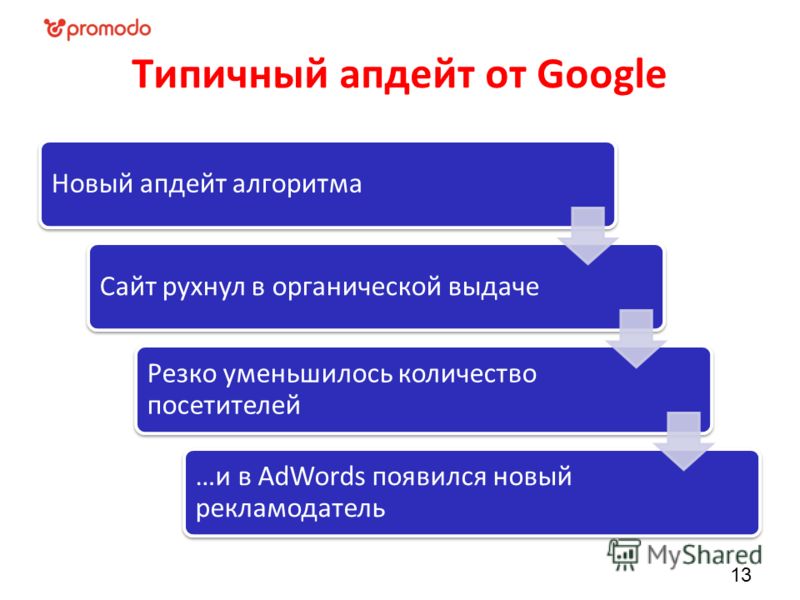 promodo

Типичный апдейт от Google

Новый апдейт алгоритма

Сайт рухнул в органической выдаче

Резко уменьшилось количество посетителей

…и в AdWords появился новый рекламодатель

MyShared

13